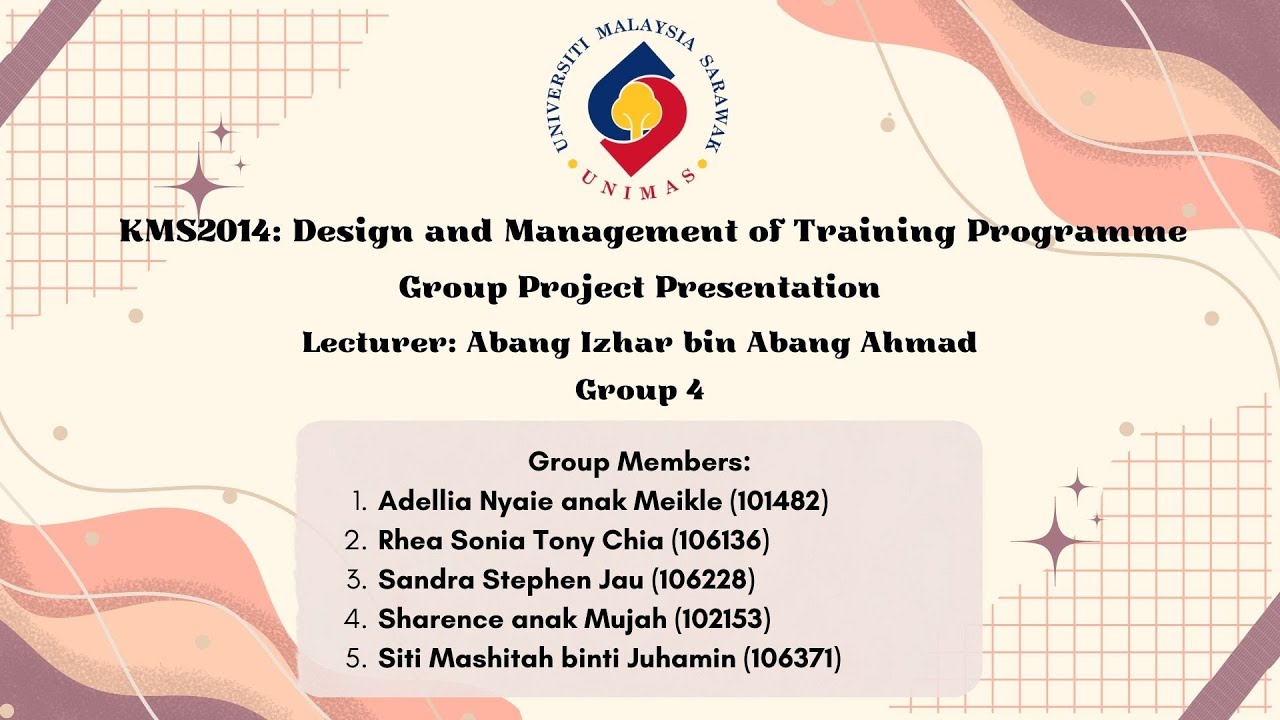 UNIVERSITI MALAYSIA SARAWAK
UNIMAS

KMS2014: Design and Management of Training Programme
Group Project Presentation
Lecturer: Abang Izhar bin Abang Ahmad
Group 4

Group Members:
1. Adellia Nyaie anak Meikle (101482)
2. Rhea Sonia Tony Chia (106136)
3. Sandra Stephen Jau (106228)
4. Sharence anak Mujah (102153)
5. Siti Mashitah binti Juhamin (106371)